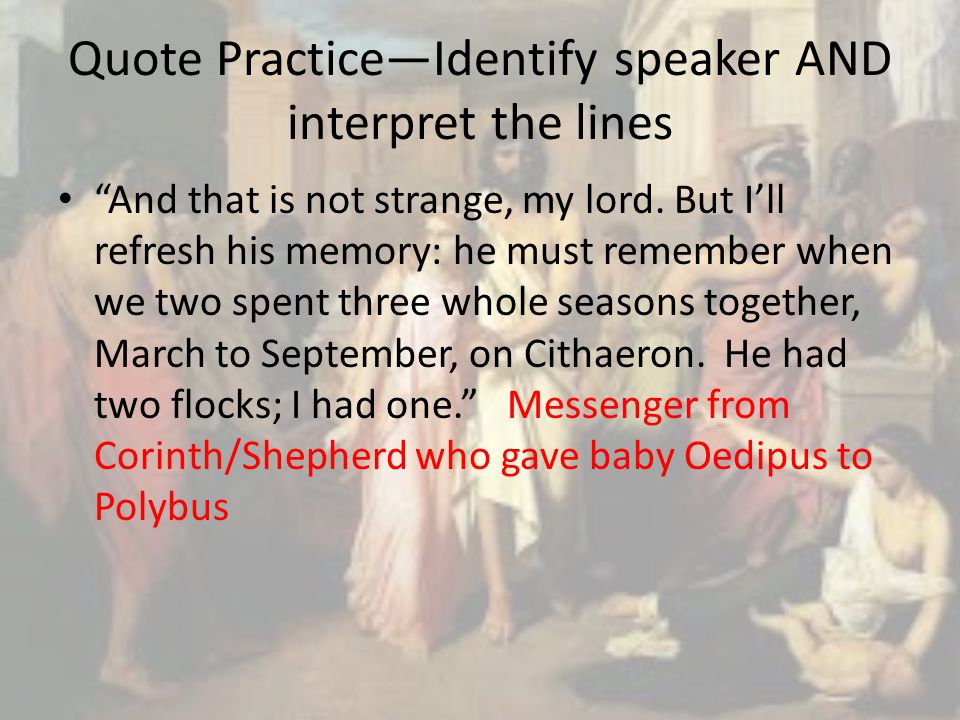 Quote Practice—Identify speaker AND interpret the lines

• “And that is not strange, my lord. But I’ll refresh his memory: he must remember when we two spent three whole seasons together, March to September, on Cithaeron. He had two flocks; I had one.” Messenger from Corinth/Shepherd who gave baby Oedipus to Polybus